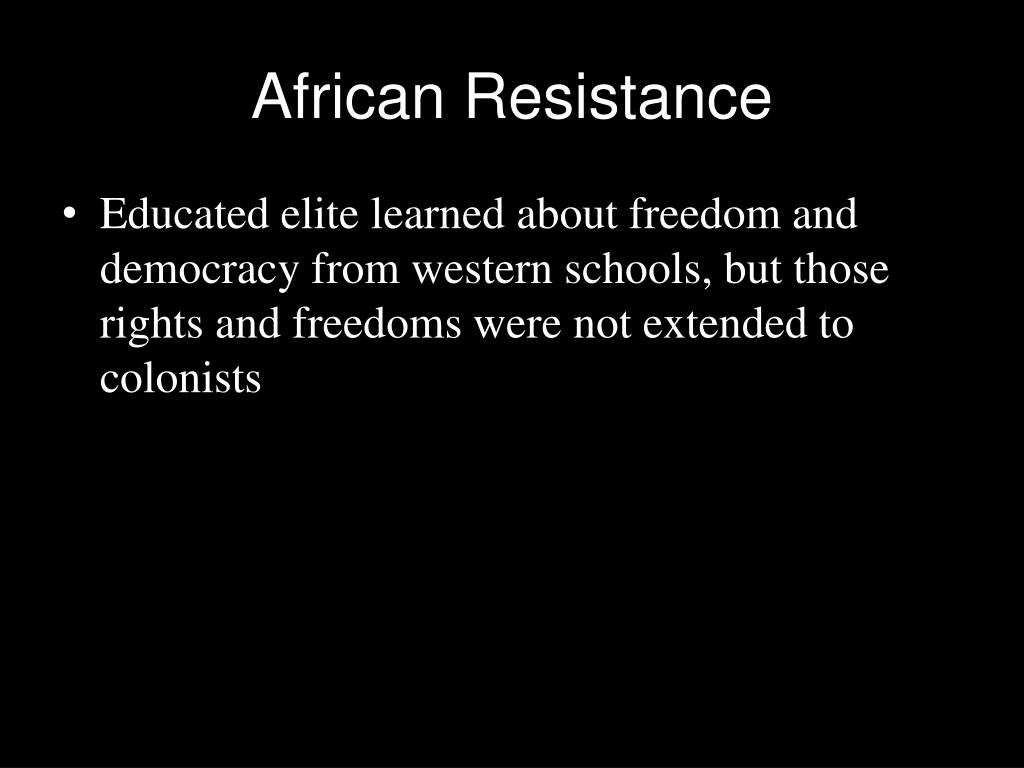 African Resistance

• Educated elite learned about freedom and democracy from western schools, but those rights and freedoms were not extended to colonists